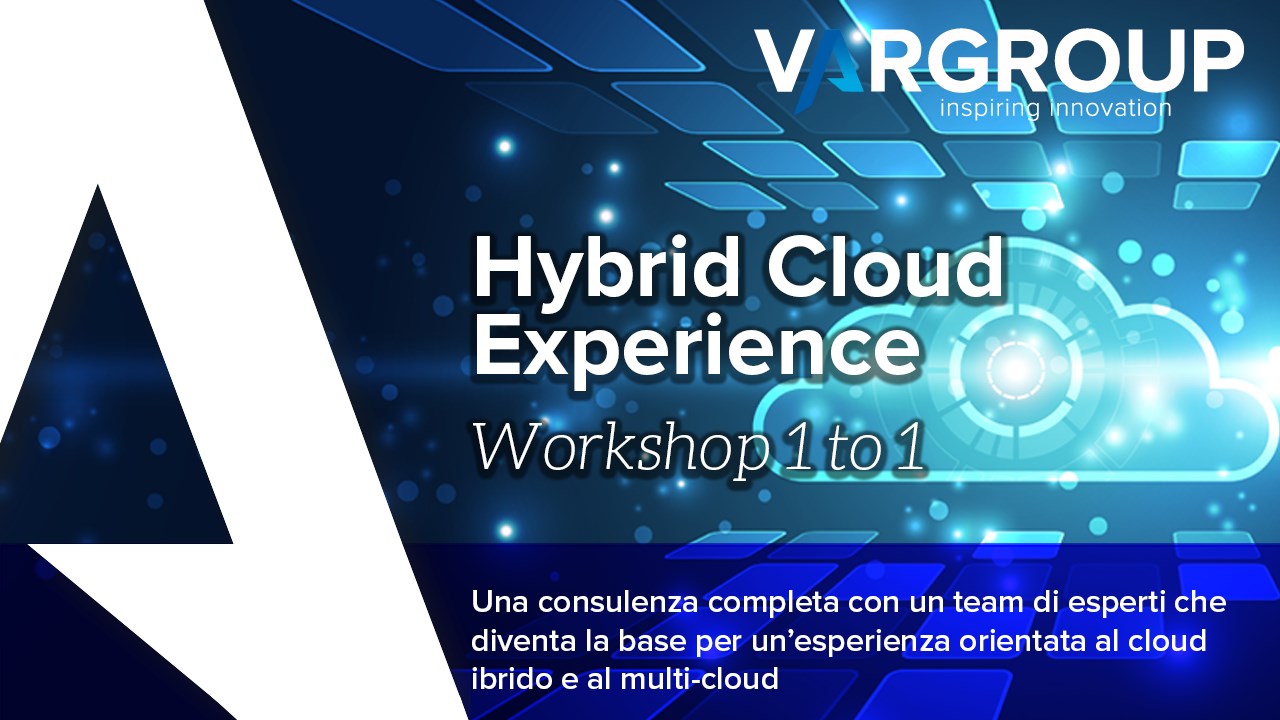 VARGROUP
inspiring innovation

Hybrid Cloud Experience

Workshop 1 to 1

Una consulenza completa con un team di esperti che diventa la base per un'esperienza orientata al cloud ibrido e al multi-cloud